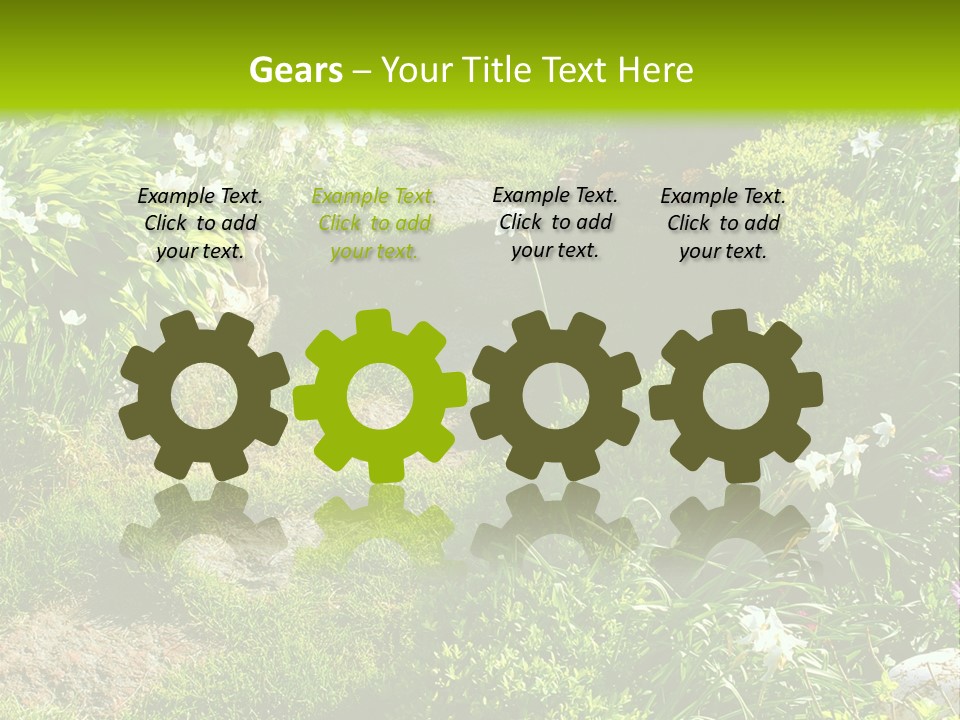 Gears – Your Title Text Here

Example Text. Click to add your text.

Example Text. Click to add your text.

Example Text. Click to add your text.

Example Text. Click to add your text.